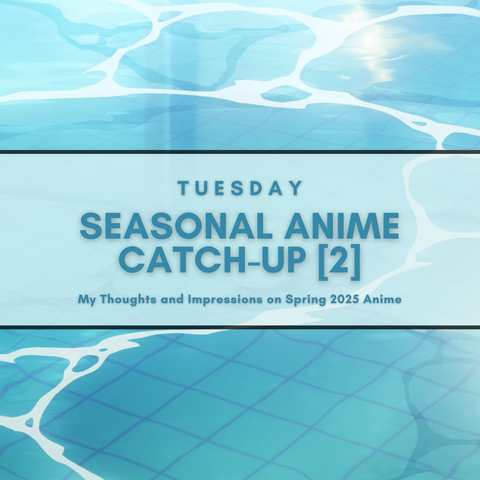 TUESDAY

SEASONAL ANIME CATCH-UP [2]

My Thoughts and Impressions on Spring 2025 Anime